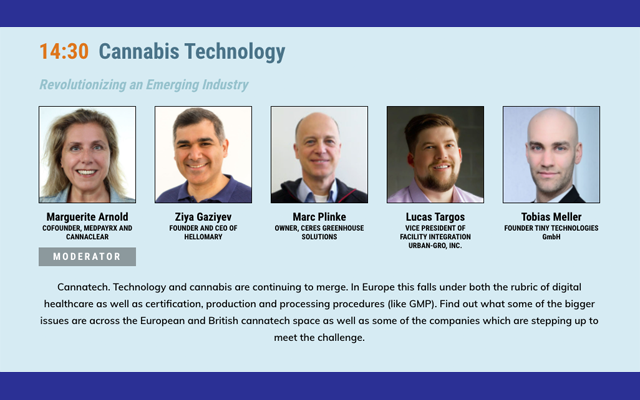 14:30 Cannabis Technology

Revolutionizing an Emerging Industry

Marguerite Arnold
COFOUNDER, MEDPAYRX AND CANNACLEAR

MODERATOR

Ziya Gaziyev
FOUNDER AND CEO OF HELLOMARY

Marc Plinke
OWNER, CERES GREENHOUSE SOLUTIONS

Lucas Targos
VICE PRESIDENT OF FACILITY INTEGRATION URBAN-GRO, INC.

Tobias Meller
FOUNDER TINY TECHNOLOGIES GmbH

Cannatech. Technology and cannabis are continuing to merge. In Europe this falls under both the rubric of digital healthcare as well as certification, production and processing procedures (like GMP). Find out what some of the bigger issues are across the European and British cannatech space as well as some of the companies which are stepping up to meet the challenge.